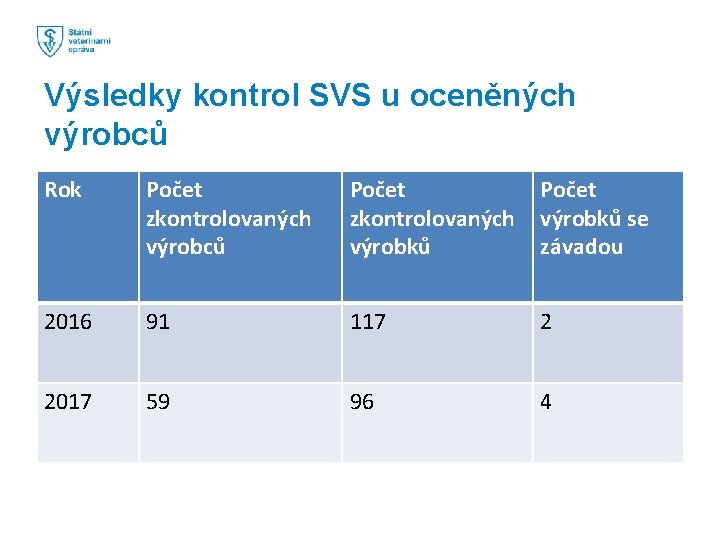 Státní veterinární správa

Výsledky kontrol SVS u oceněných výrobců

| Rok | Počet zkontrolovaných výrobců | Počet zkontrolovaných výrobků | Počet výrobků se závadou |
|---|---|---|---|
| 2016 | 91 | 117 | 2 |
| 2017 | 59 | 96 | 4 |